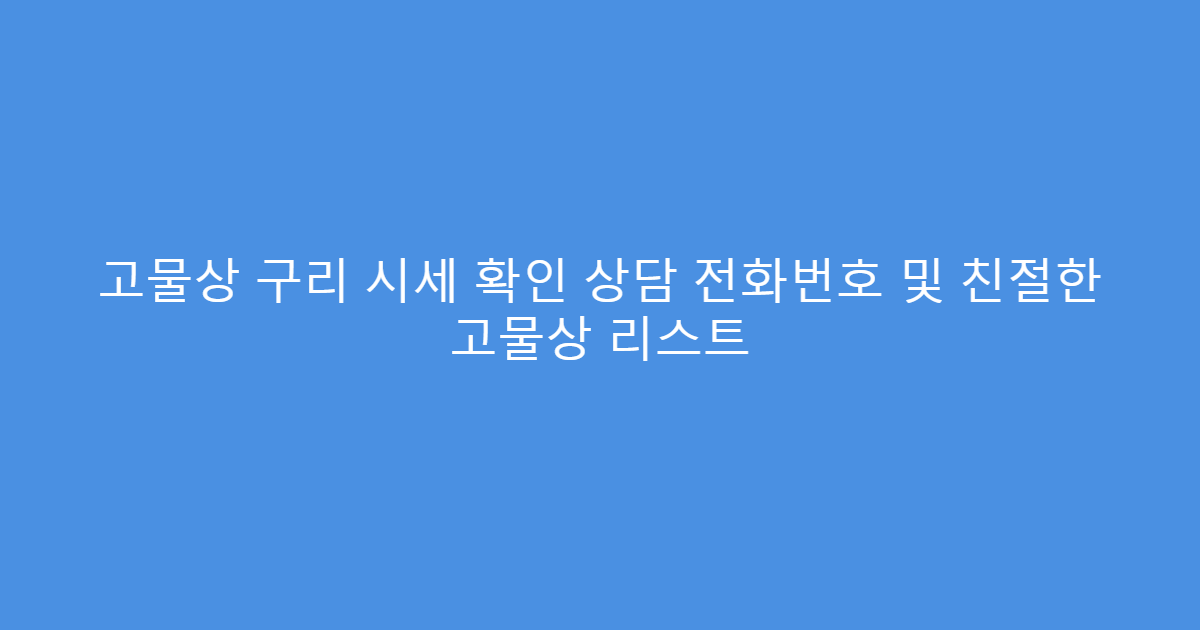 고물상 구리 시세 확인 상담 전화번호 및 친절한 고물상 리스트